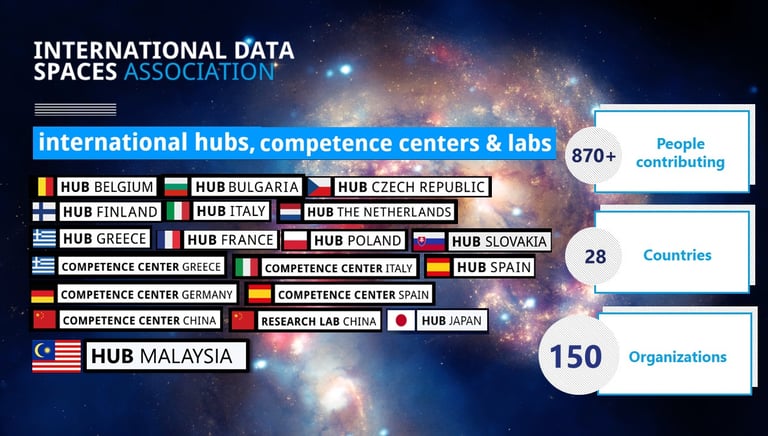 INTERNATIONAL DATA SPACES ASSOCIATION

international hubs, competence centers & labs

HUB BELGIUM
HUB BULGARIA
HUB CZECH REPUBLIC
HUB FINLAND
HUB ITALY
HUB THE NETHERLANDS
HUB GREECE
HUB FRANCE
HUB POLAND
HUB SLOVAKIA
COMPETENCE CENTER GREECE
COMPETENCE CENTER ITALY
HUB SPAIN
COMPETENCE CENTER GERMANY
COMPETENCE CENTER SPAIN
COMPETENCE CENTER CHINA
RESEARCH LAB CHINA
HUB JAPAN
HUB MALAYSIA

870+ People contributing

28 Countries

150 Organizations